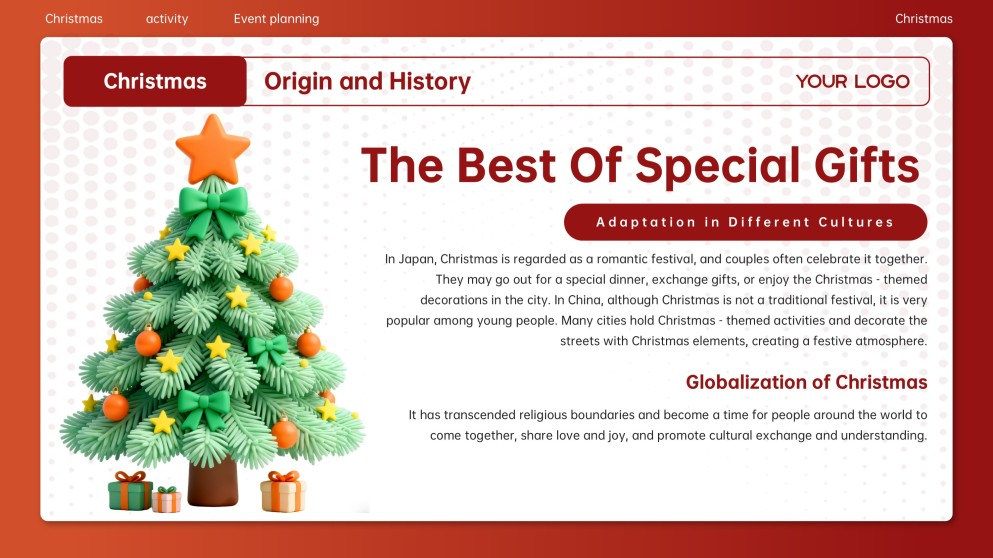 Christmas activity Event planning Christmas

Christmas Origin and History YOUR LOGO

The Best Of Special Gifts

Adaptation in Different Cultures

In Japan, Christmas is regarded as a romantic festival, and couples often celebrate it together. They may go out for a special dinner, exchange gifts, or enjoy the Christmas - themed decorations in the city. In China, although Christmas is not a traditional festival, it is very popular among young people. Many cities hold Christmas - themed activities and decorate the streets with Christmas elements, creating a festive atmosphere.

Globalization of Christmas

It has transcended religious boundaries and become a time for people around the world to come together, share love and joy, and promote cultural exchange and understanding.